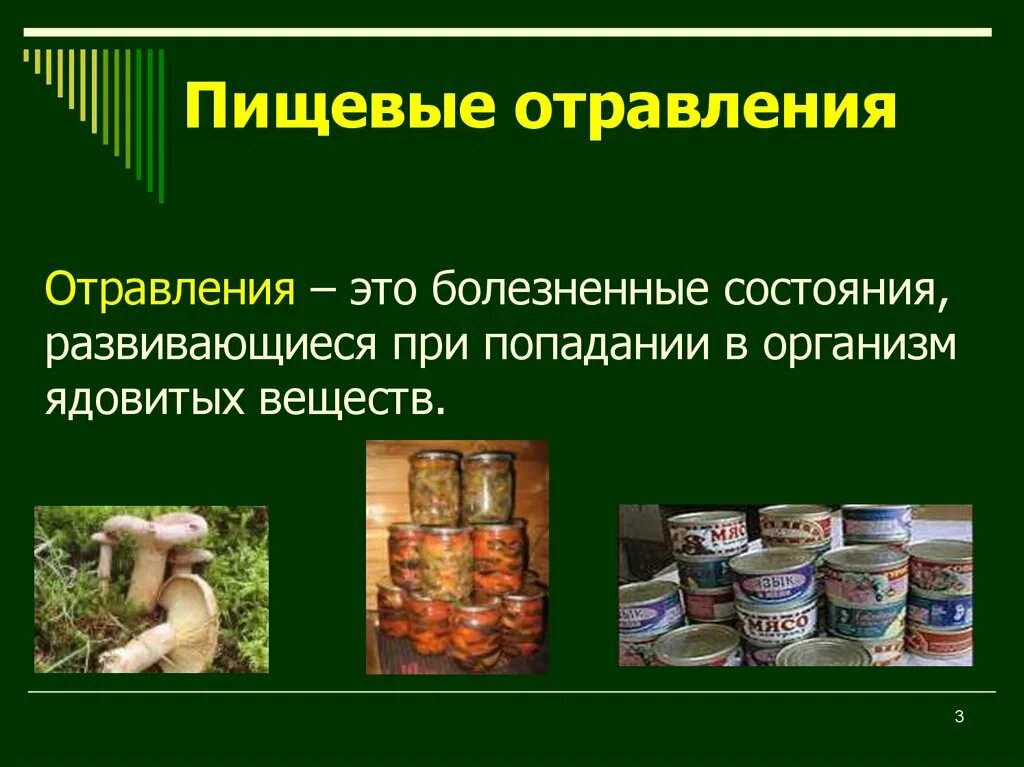 Пищевые отравления

Отравления – это болезненные состояния, развивающиеся при попадании в организм ядовитых веществ.

МЯСО

ЯЗЫК

МЯСО

3